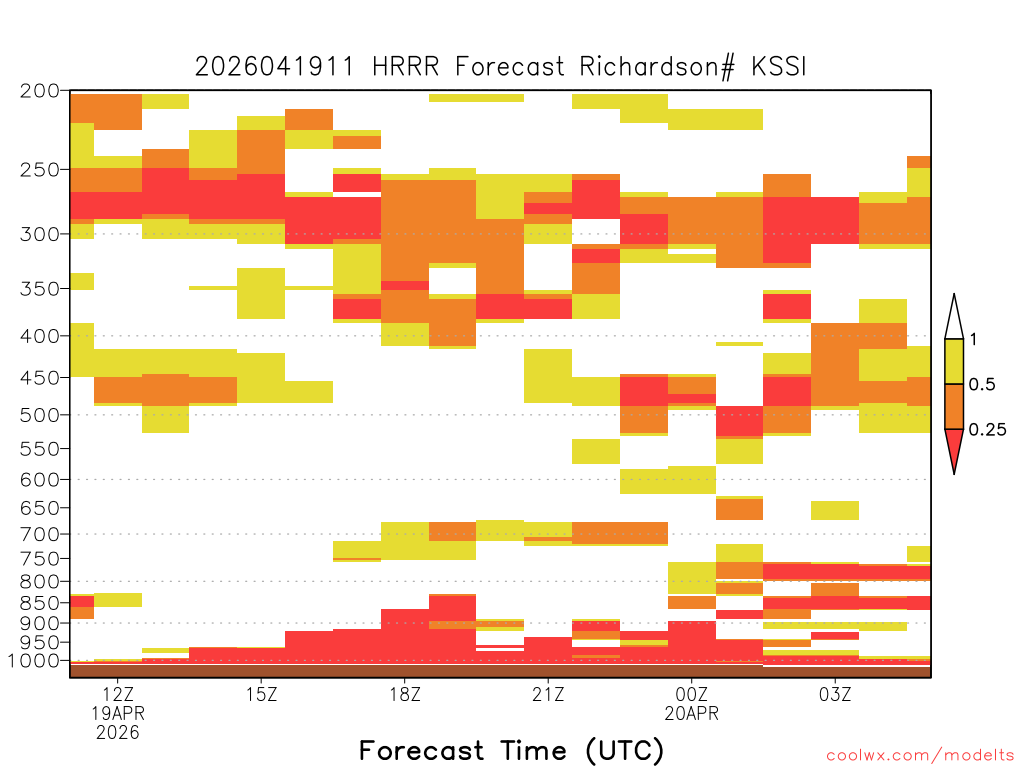 2026041911 HRRR Forecast Richardson# KSSI

200
250
300
350
400
450
500
550
600
650
700
750
800
850
900
950
1000

1
0.5
0.25

12Z
19APR
2026
15Z
18Z
21Z
00Z
20APR
03Z

Forecast Time (UTC)

coolwx.com/modelts